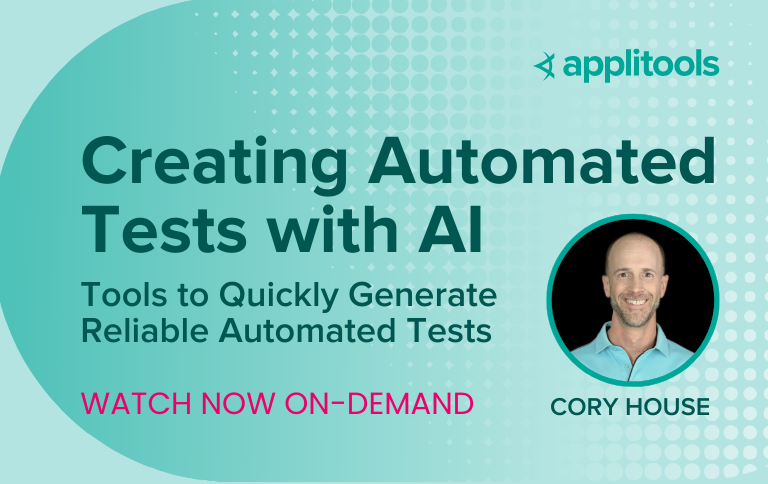 applitools

Creating Automated Tests with AI

Tools to Quickly Generate Reliable Automated Tests

WATCH NOW ON-DEMAND

CORY HOUSE